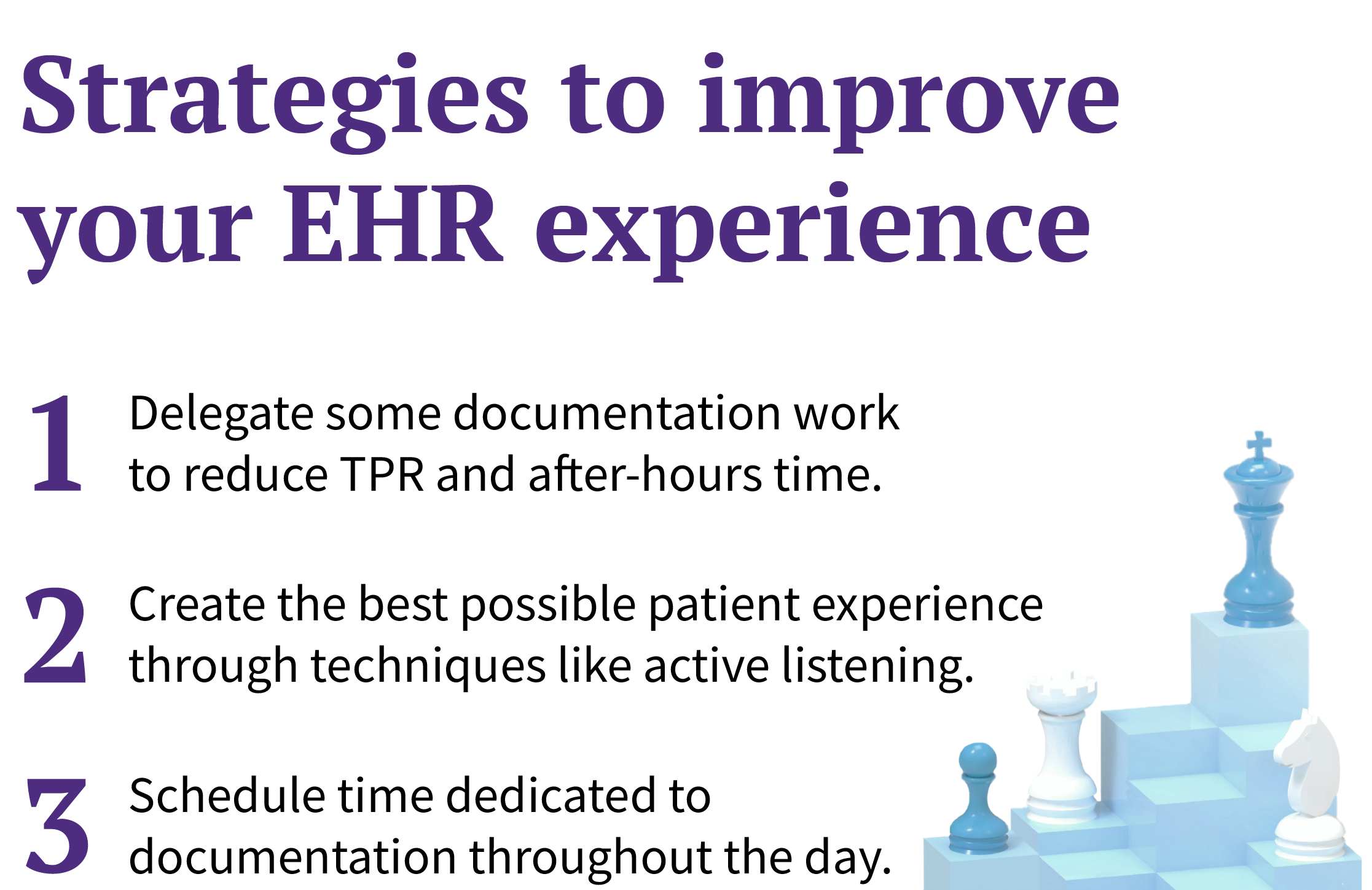 Strategies to improve your EHR experience

1 Delegate some documentation work to reduce TPR and after-hours time.

2 Create the best possible patient experience through techniques like active listening.

3 Schedule time dedicated to documentation throughout the day.